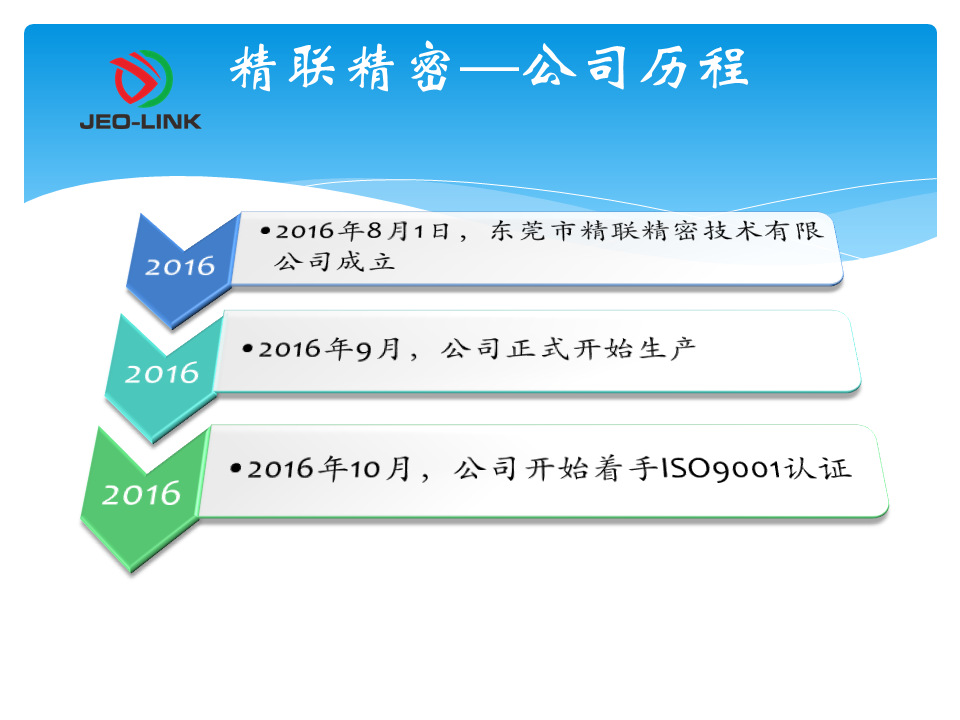 JEO-LINK

精联精密—公司历程

2016

•2016年8月1日，东莞市精联精密技术有限公司成立

2016

•2016年9月，公司正式开始生产

2016

•2016年10月，公司开始着手ISO9001认证